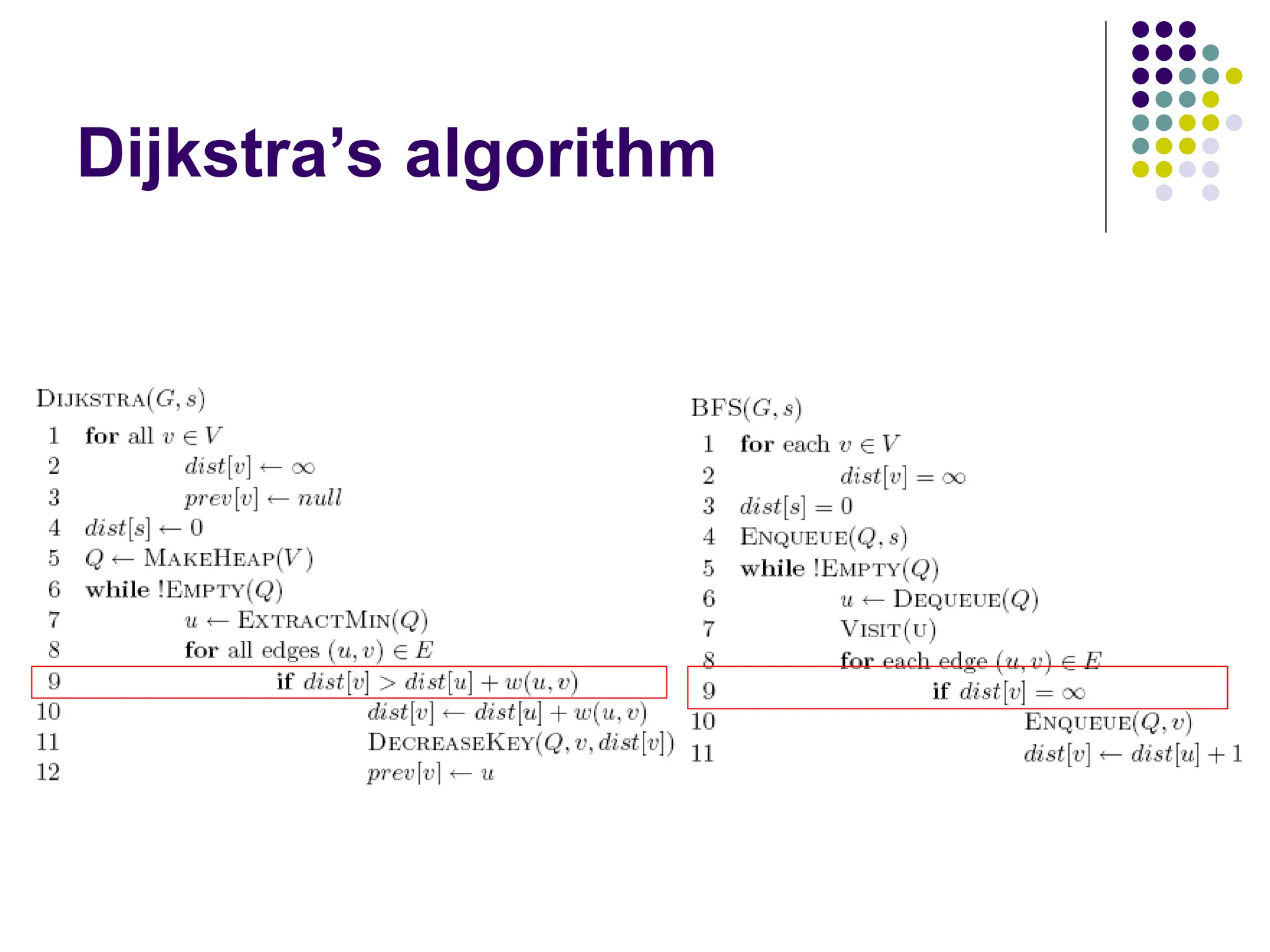 Dijkstra's algorithm

DIJKSTRA$(G, s)$
1 for all $v \in V$
2 $dist[v] \leftarrow \infty$
3 $prev[v] \leftarrow null$
4 $dist[s] \leftarrow 0$
5 $Q \leftarrow$ MAKEHEAP$(V)$
6 while !EMPTY$(Q)$
7 $u \leftarrow$ EXTRACTMIN$(Q)$
8 for all edges $(u, v) \in E$
9 if $dist[v] > dist[u] + w(u, v)$
10 $dist[v] \leftarrow dist[u] + w(u, v)$
11 DECREASEKEY$(Q, v, dist[v])$
12 $prev[v] \leftarrow u$

BFS$(G, s)$
1 for each $v \in V$
2 $dist[v] = \infty$
3 $dist[s] = 0$
4 ENQUEUE$(Q, s)$
5 while !EMPTY$(Q)$
6 $u \leftarrow$ DEQUEUE$(Q)$
7 VISIT(U)
8 for each edge $(u, v) \in E$
9 if $dist[v] = \infty$
10 ENQUEUE$(Q, v)$
11 $dist[v] \leftarrow dist[u] + 1$